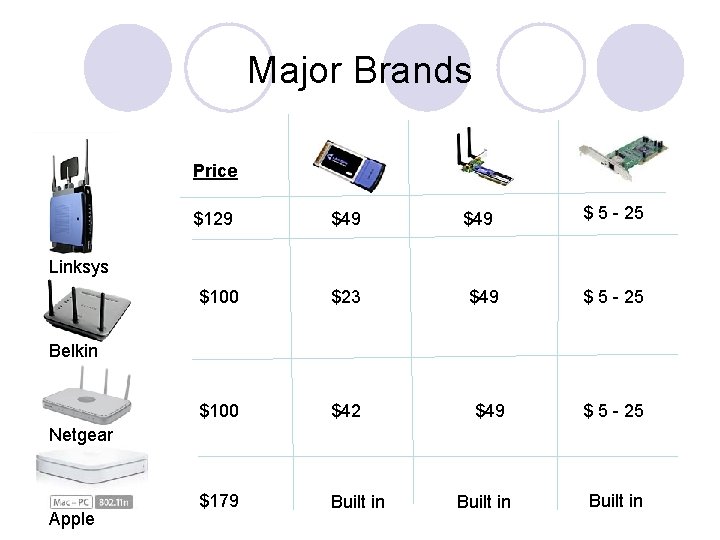 Major Brands

| | Price | | | |
|---|---|---|---|---|
| Linksys | \$129 | \$49 | \$49 | \$ 5 - 25 |
| Belkin | \$100 | \$23 | \$49 | \$ 5 - 25 |
| Netgear | \$100 | \$42 | \$49 | \$ 5 - 25 |
| Mac - PC 802.11n Apple | \$179 | Built in | Built in | Built in |